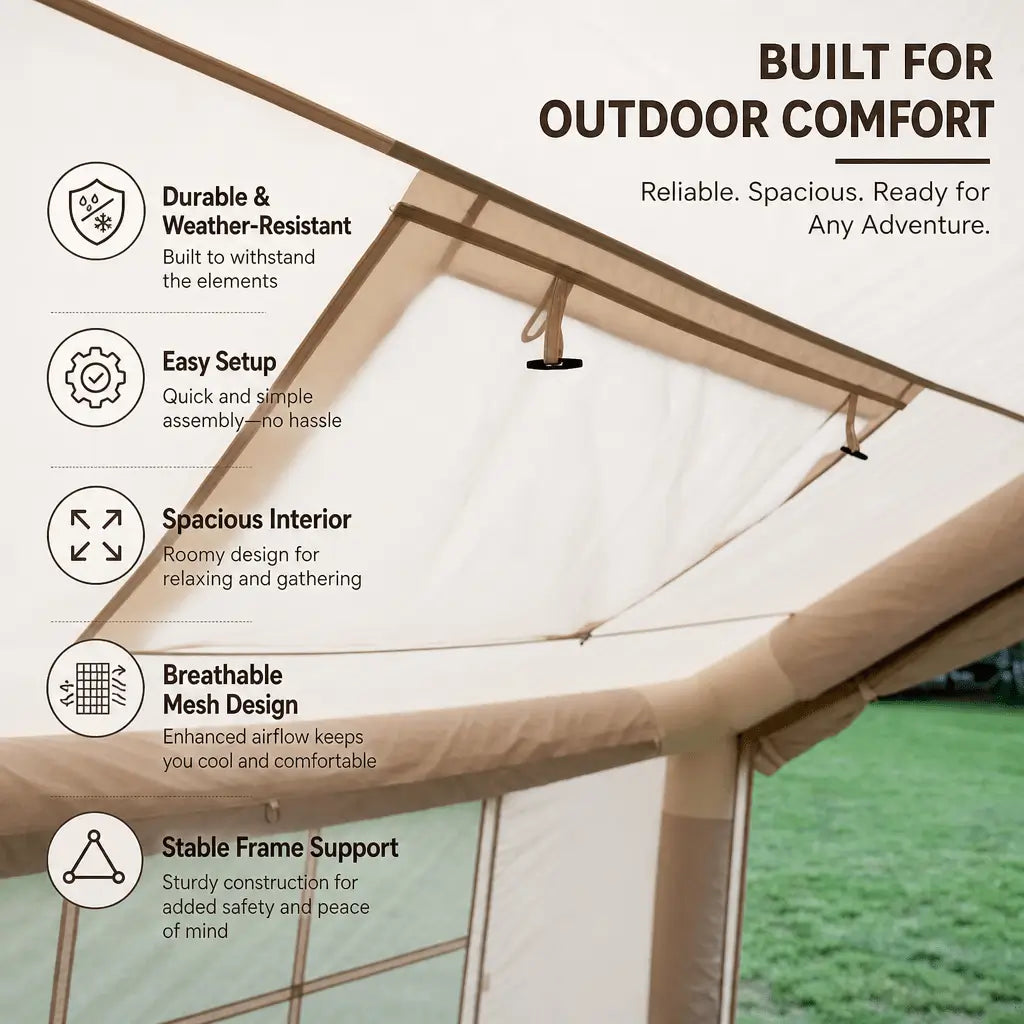 BUILT FOR OUTDOOR COMFORT

Reliable. Spacious. Ready for Any Adventure.

Durable & Weather-Resistant
Built to withstand the elements

Easy Setup
Quick and simple assembly—no hassle

Spacious Interior
Roomy design for relaxing and gathering

Breathable Mesh Design
Enhanced airflow keeps you cool and comfortable

Stable Frame Support
Sturdy construction for added safety and peace of mind